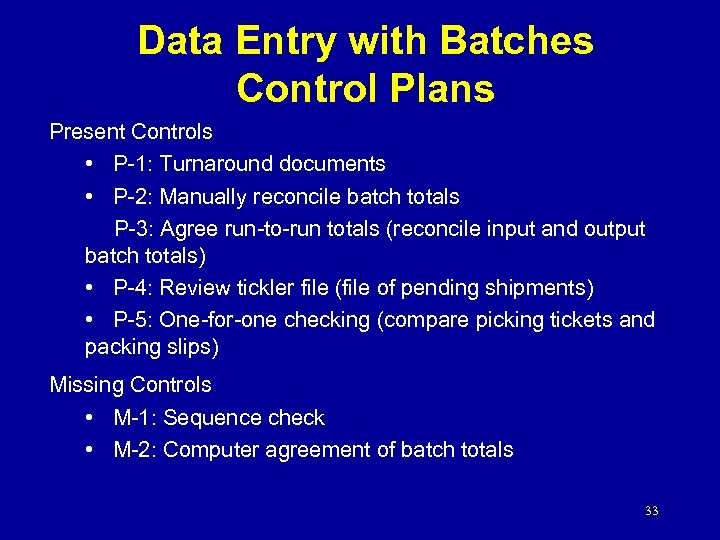 Data Entry with Batches
Control Plans

Present Controls

• P-1: Turnaround documents

• P-2: Manually reconcile batch totals

P-3: Agree run-to-run totals (reconcile input and output batch totals)

• P-4: Review tickler file (file of pending shipments)

• P-5: One-for-one checking (compare picking tickets and packing slips)

Missing Controls

• M-1: Sequence check

• M-2: Computer agreement of batch totals

33